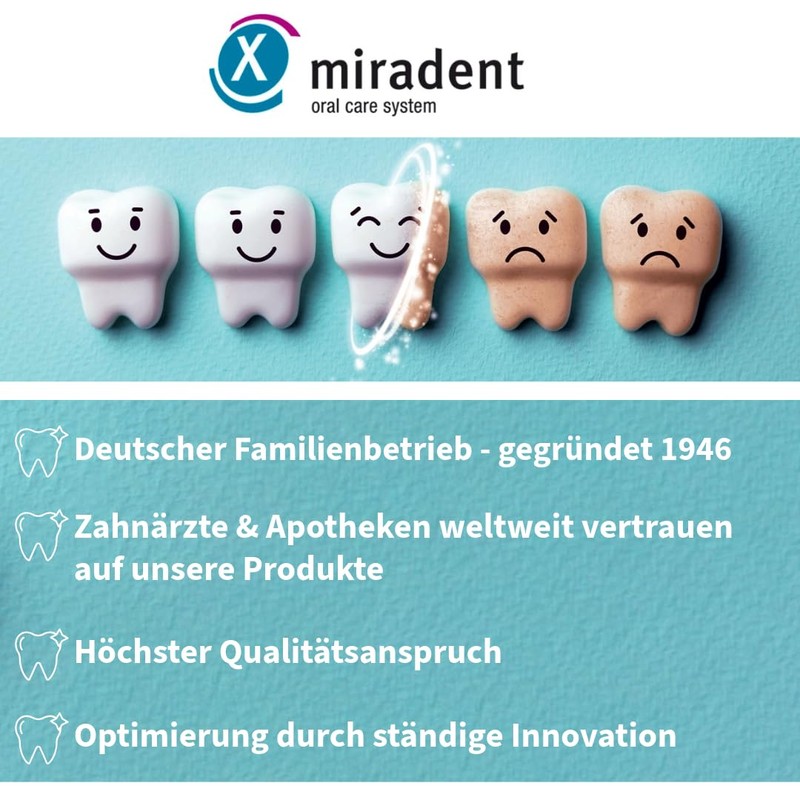 X miradent
oral care system

Deutscher Familienbetrieb - gegründet 1946

Zahnärzte & Apotheken weltweit vertrauen auf unsere Produkte

Höchster Qualitätsanspruch

Optimierung durch ständige Innovation